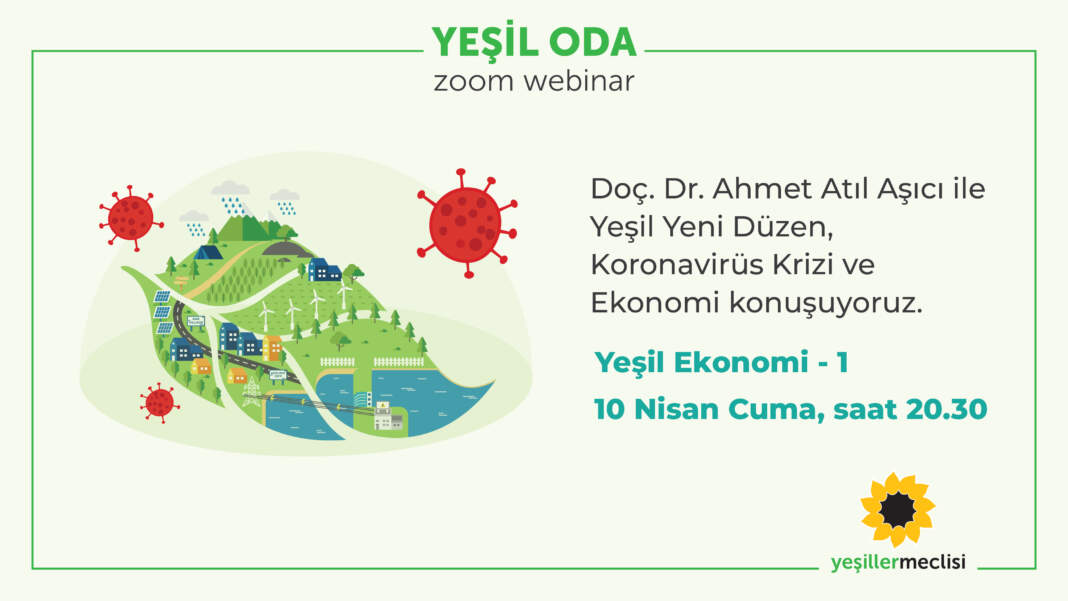 YEŞİL ODA
zoom webinar

Doç. Dr. Ahmet Atıl Aşıcı ile Yeşil Yeni Düzen, Koronavirüs Krizi ve Ekonomi konuşuyoruz.

Yeşil Ekonomi - 1
10 Nisan Cuma, saat 20.30

yeşillermeclisi